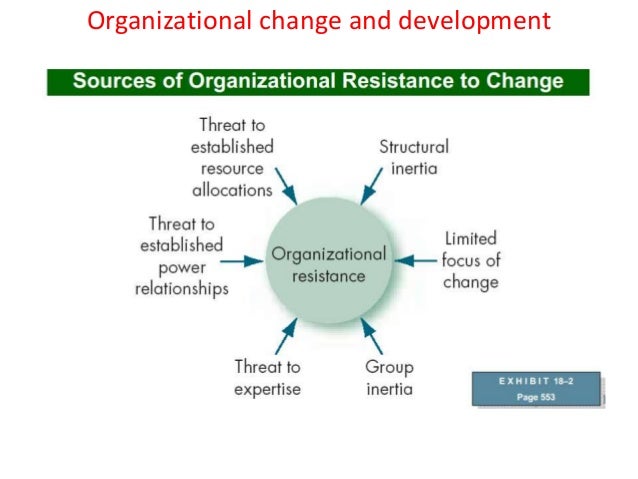 Organizational change and development

Sources of Organizational Resistance to Change

Threat to established resource allocations

Structural inertia

Threat to established power relationships

Organizational resistance

Limited focus of change

Threat to expertise

Group inertia

EXHIBIT 18–2
Page 553